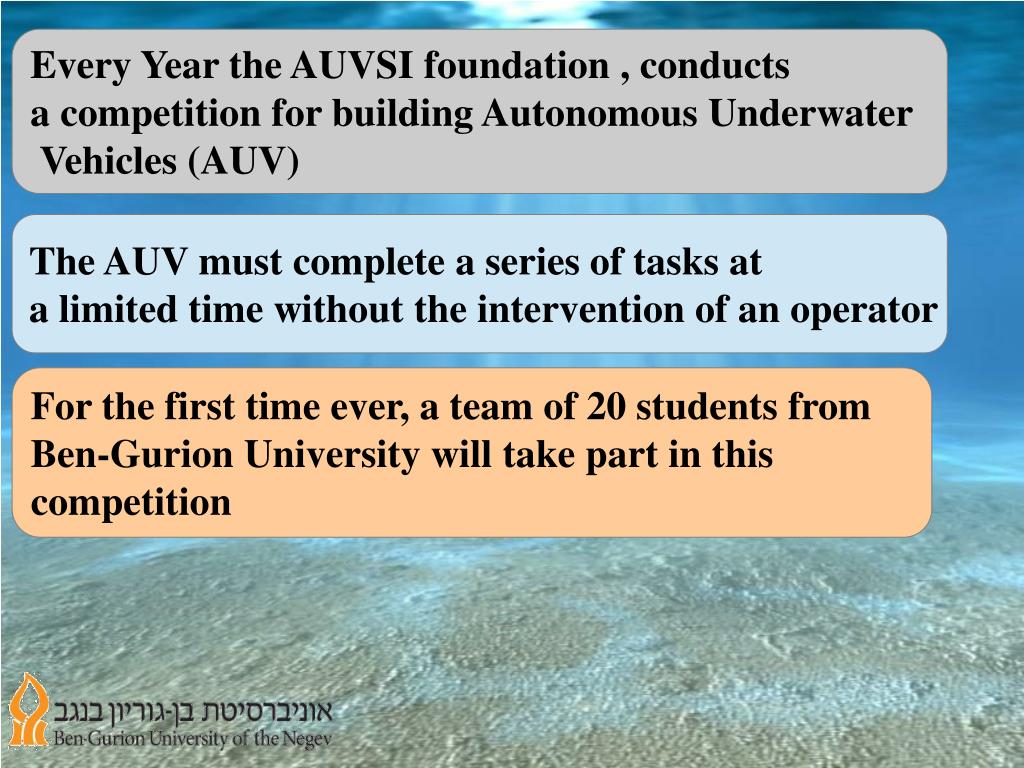 Every Year the AUVSI foundation , conducts a competition for building Autonomous Underwater Vehicles (AUV)

The AUV must complete a series of tasks at a limited time without the intervention of an operator

For the first time ever, a team of 20 students from Ben-Gurion University will take part in this competition

אוניברסיטת בן-גוריון בנגב
Ben-Gurion University of the Negev